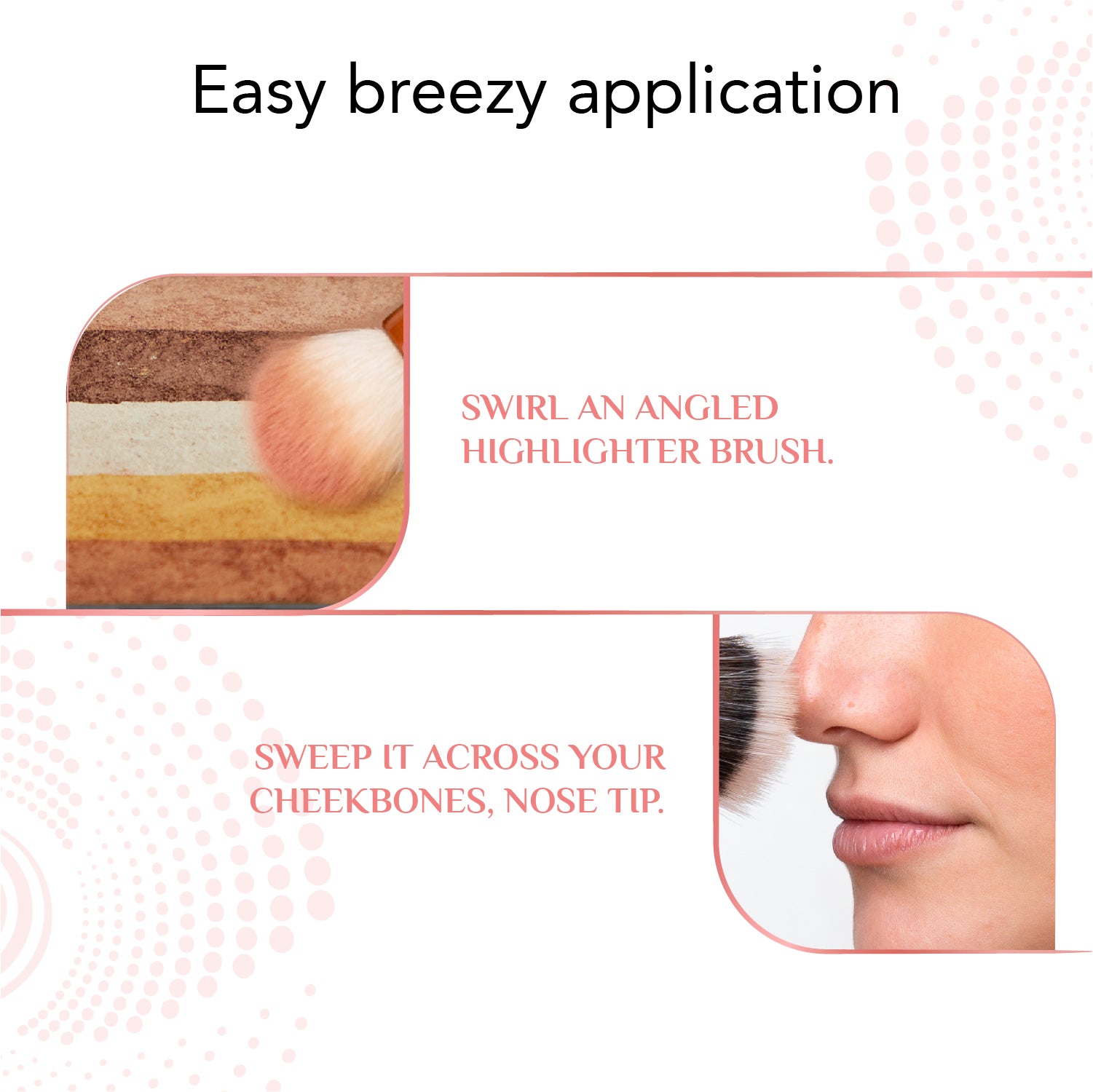 Easy breezy application

SWIRL AN ANGLED HIGHLIGHTER BRUSH.

SWEEP IT ACROSS YOUR CHEEKBONES, NOSE TIP.